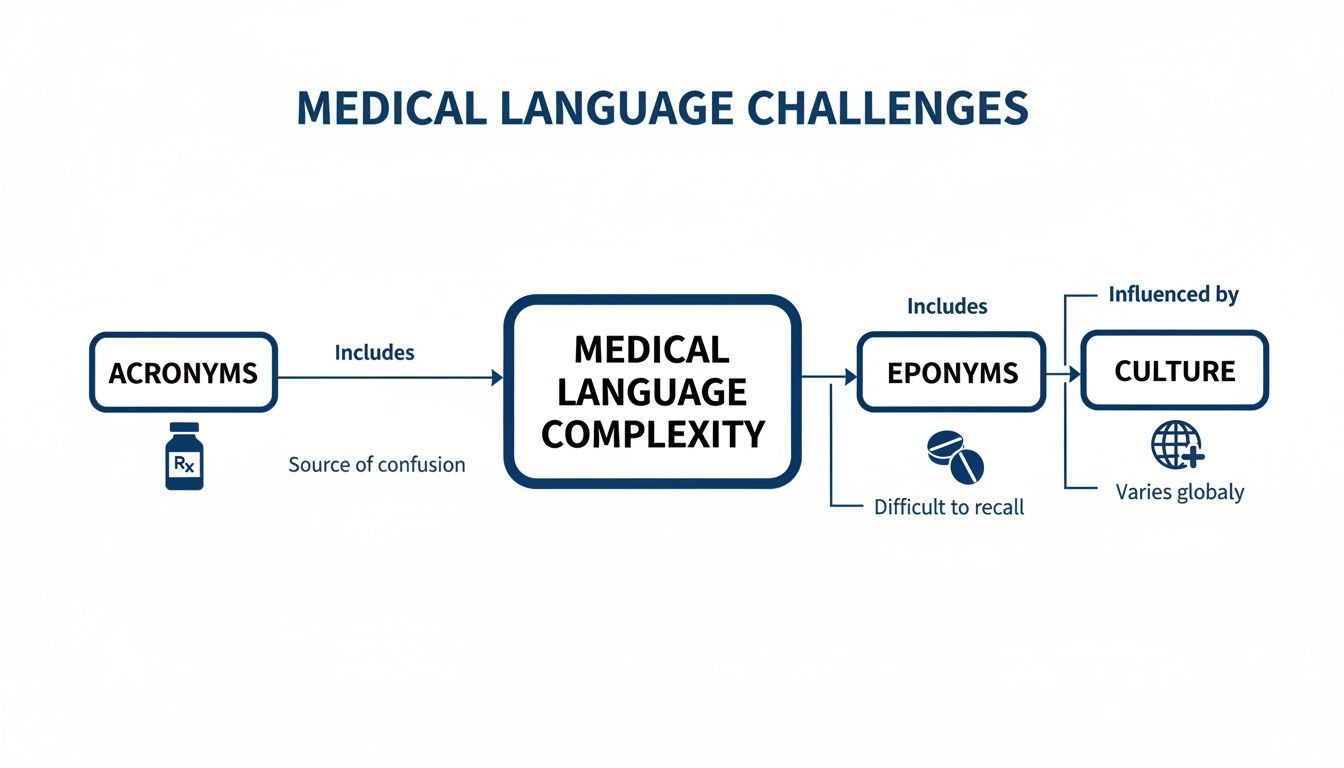 MEDICAL LANGUAGE CHALLENGES

ACRONYMS

Rx

Includes

Source of confusion

MEDICAL LANGUAGE COMPLEXITY

Includes

EPONYMS

Difficult to recall

Influenced by

CULTURE

Varies globaly